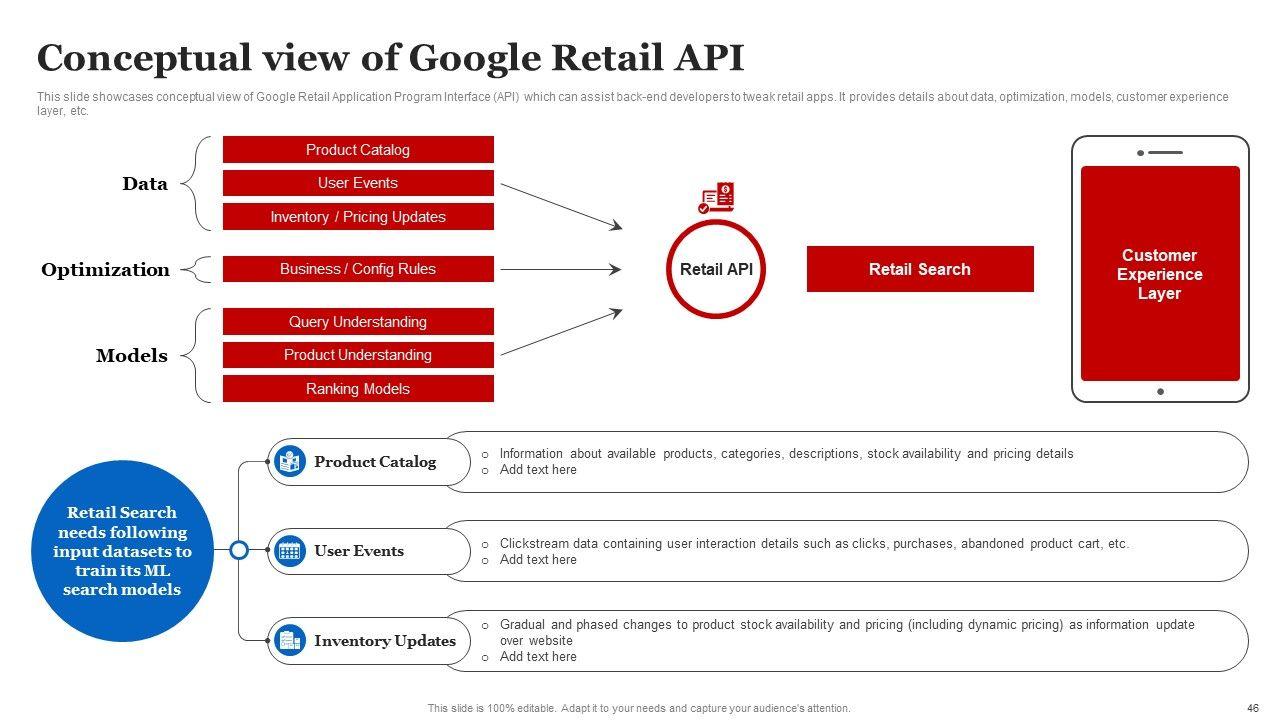 Conceptual view of Google Retail API

This slide showcases conceptual view of Google Retail Application Program Interface (API) which can assist back-end developers to tweak retail apps. It provides details about data, optimization, models, customer experience layer, etc.

Data

Product Catalog

User Events

Inventory / Pricing Updates

Optimization

Business / Config Rules

Models

Query Understanding

Product Understanding

Ranking Models

Retail API

Retail Search

Customer Experience Layer

Retail Search needs following input datasets to train its ML search models

Product Catalog

o Information about available products, categories, descriptions, stock availability and pricing details
o Add text here

User Events

o Clickstream data containing user interaction details such as clicks, purchases, abandoned product cart, etc.
o Add text here

Inventory Updates

o Gradual and phased changes to product stock availability and pricing (including dynamic pricing) as information update over website
o Add text here

This slide is 100% editable. Adapt it to your needs and capture your audience's attention.

46